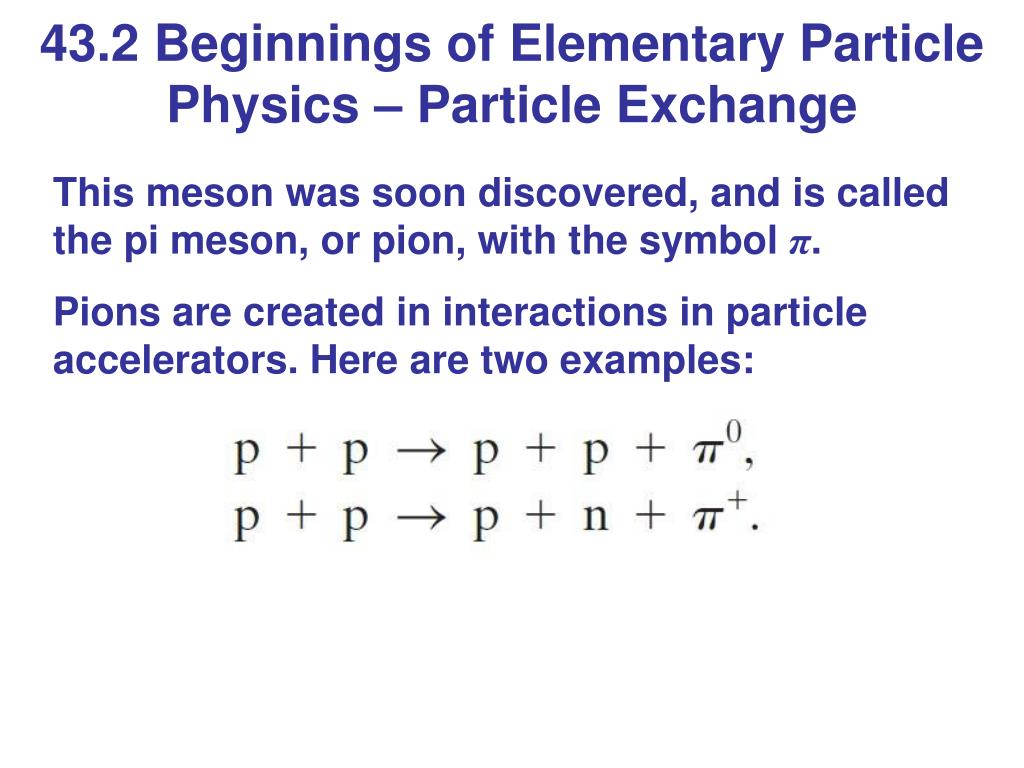 43.2 Beginnings of Elementary Particle Physics – Particle Exchange

This meson was soon discovered, and is called the pi meson, or pion, with the symbol $\pi$.

Pions are created in interactions in particle accelerators. Here are two examples:

$p + p \rightarrow p + p + \pi^0,$
$p + p \rightarrow p + n + \pi^+.$